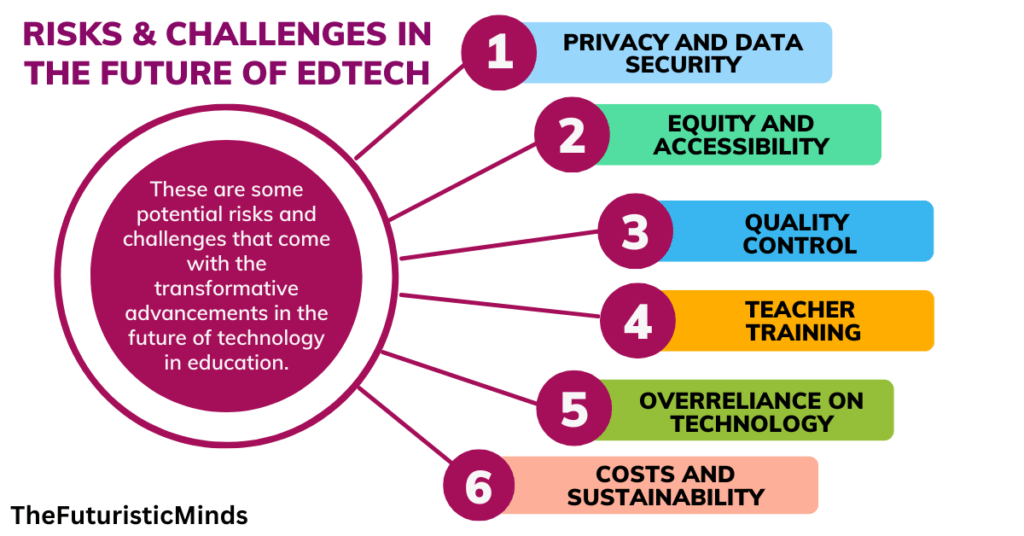 RISKS & CHALLENGES IN THE FUTURE OF EDTECH

These are some potential risks and challenges that come with the transformative advancements in the future of technology in education.

1 PRIVACY AND DATA SECURITY

2 EQUITY AND ACCESSIBILITY

3 QUALITY CONTROL

4 TEACHER TRAINING

5 OVERRELIANCE ON TECHNOLOGY

6 COSTS AND SUSTAINABILITY

TheFuturisticMinds